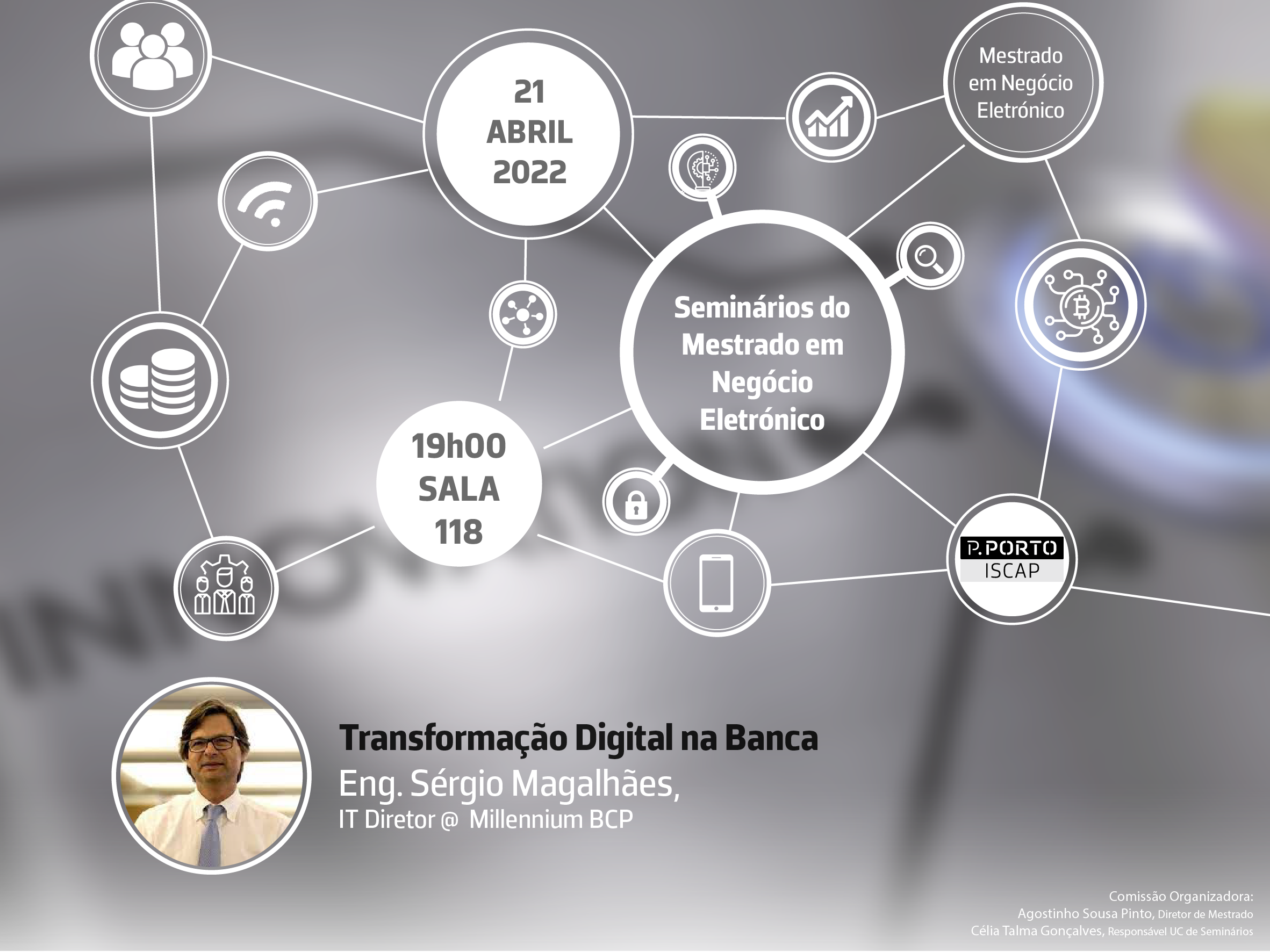 21
ABRIL
2022

Mestrado
em Negócio
Eletrónico

Seminários do Mestrado em Negócio Eletrónico

19h00
SALA
118

P.PORTO
ISCAP

Transformação Digital na Banca
Eng. Sérgio Magalhães,
IT Diretor @ Millennium BCP

Comissão Organizadora:
Agostinho Sousa Pinto, Diretor de Mestrado
Célia Talma Gonçalves, Responsável UC de Seminários